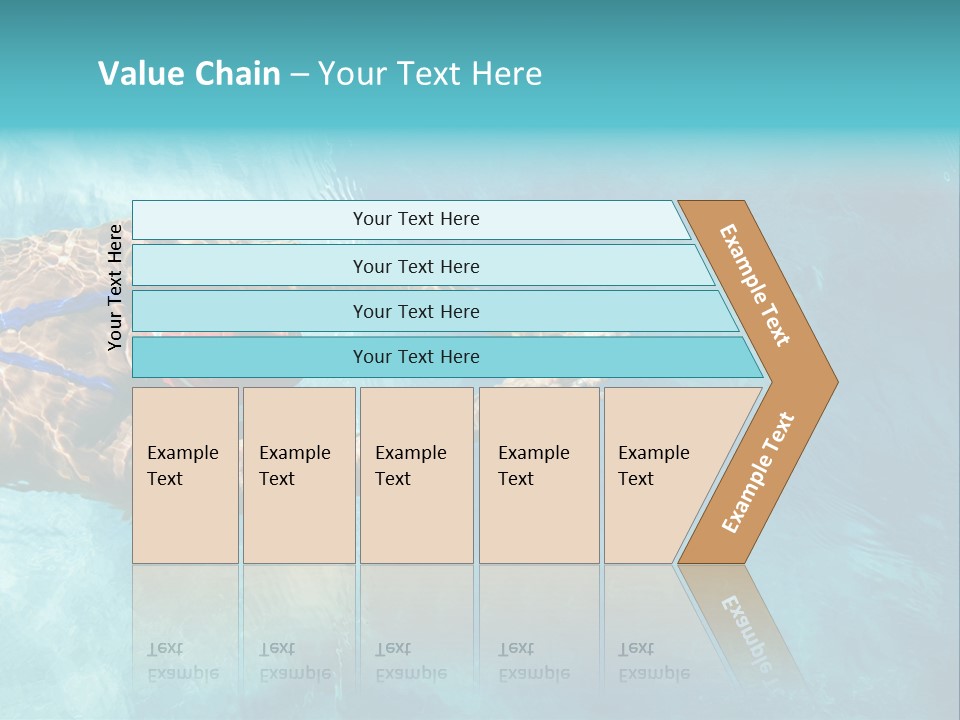 Value Chain – Your Text Here

Your Text Here

Your Text Here

Your Text Here

Your Text Here

Your Text Here

Example Text

Example Text

Example Text

Example Text

Example Text

Example Text

Example Text